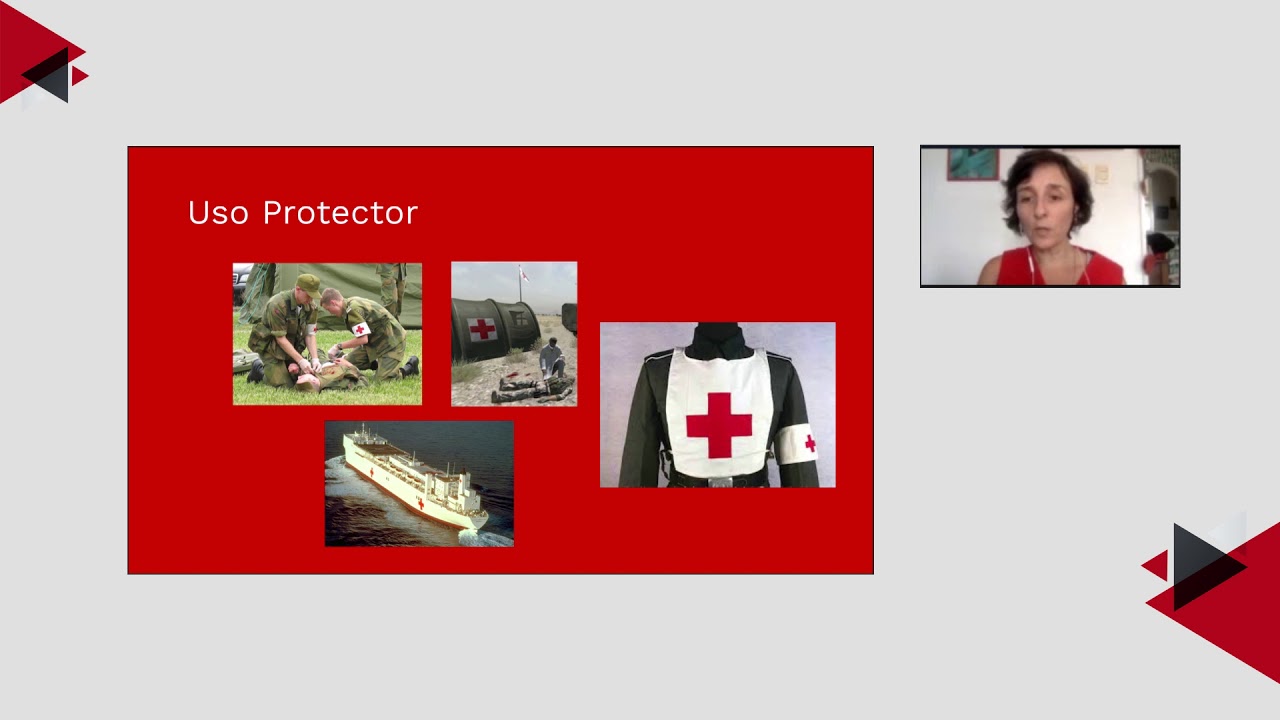 Uso Protector